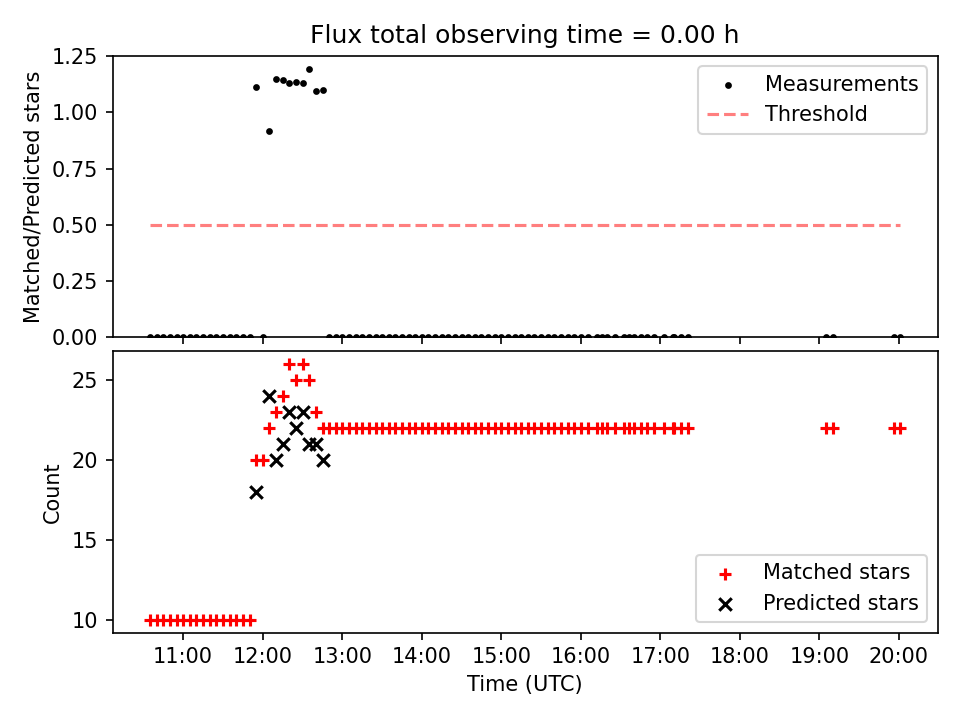 Flux total observing time = 0.00 h

Matched/Predicted stars

1.25
1.00
0.75
0.50
0.25
0.00

Measurements
Threshold

Count

25
20
15
10

Matched stars
Predicted stars

11:00
12:00
13:00
14:00
15:00
16:00
17:00
18:00
19:00
20:00

Time (UTC)